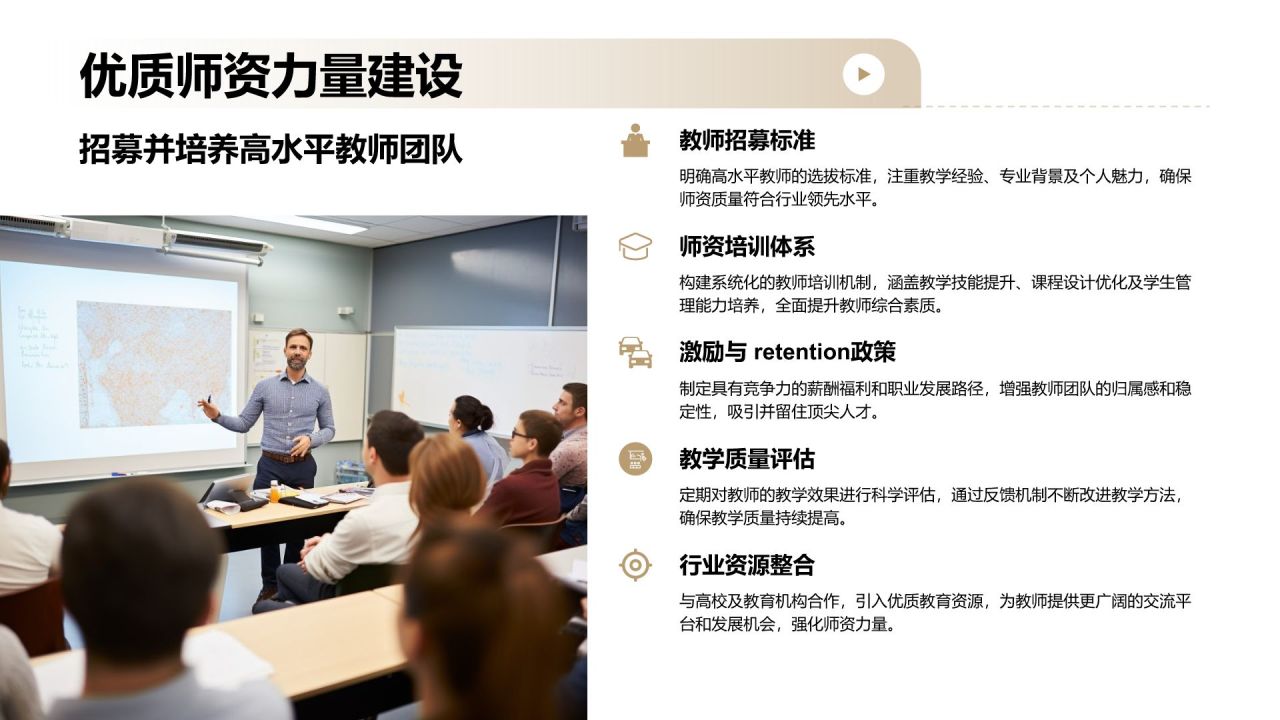 优质师资力量建设

招募并培养高水平教师团队

教师招募标准

明确高水平教师的选拔标准，注重教学经验、专业背景及个人魅力，确保师资质量符合行业领先水平。

师资培训体系

构建系统化的教师培训机制，涵盖教学技能提升、课程设计优化及学生管理能力培养，全面提升教师综合素质。

激励与 retention政策

制定具有竞争力的薪酬福利和职业发展路径，增强教师团队的归属感和稳定性，吸引并留住顶尖人才。

教学质量评估

定期对教师的教学效果进行科学评估，通过反馈机制不断改进教学方法，确保教学质量持续提高。

行业资源整合

与高校及教育机构合作，引入优质教育资源，为教师提供更广阔的交流平台和发展机会，强化师资力量。